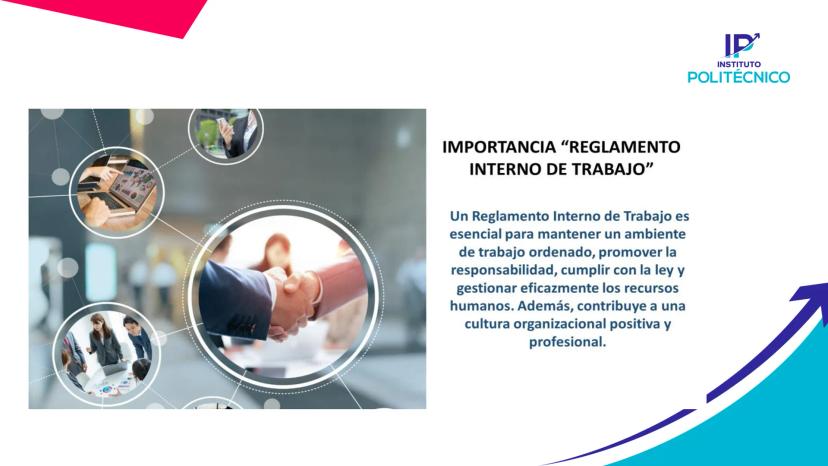 IP
INSTITUTO
POLITÉCNICO

IMPORTANCIA “REGLAMENTO INTERNO DE TRABAJO”

Un Reglamento Interno de Trabajo es esencial para mantener un ambiente de trabajo ordenado, promover la responsabilidad, cumplir con la ley y gestionar eficazmente los recursos humanos. Además, contribuye a una cultura organizacional positiva y profesional.